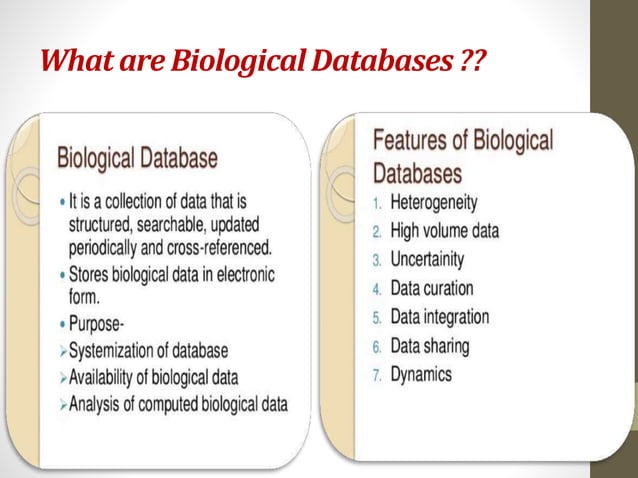 What are Biological Databases ??

Biological Database

• It is a collection of data that is structured, searchable, updated periodically and cross-referenced.
• Stores biological data in electronic form.
• Purpose-
➢Systemization of database
➢Availability of biological data
➢Analysis of computed biological data

Features of Biological Databases

1. Heterogeneity
2. High volume data
3. Uncertainity
4. Data curation
5. Data integration
6. Data sharing
7. Dynamics